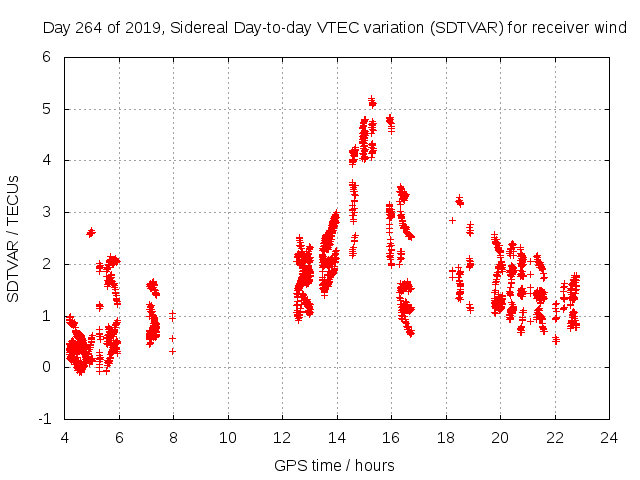 Day 264 of 2019, Sidereal Day-to-day VTEC variation (SDTVAR) for receiver wind

SDTVAR / TECUs

6
5
4
3
2
1
0
-1

4 6 8 10 12 14 16 18 20 22 24

GPS time / hours